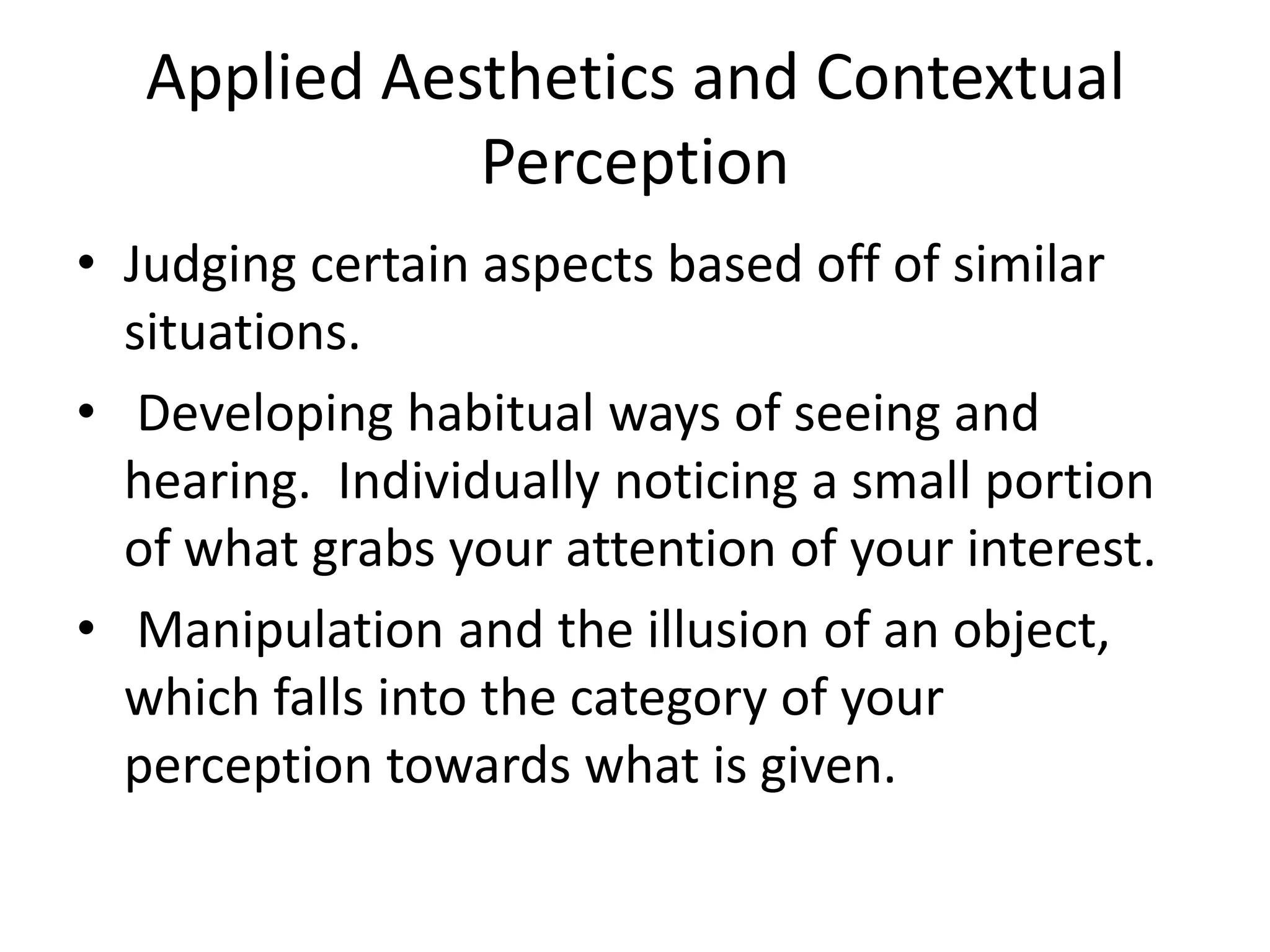 Applied Aesthetics and Contextual Perception

• Judging certain aspects based off of similar situations.

• Developing habitual ways of seeing and hearing. Individually noticing a small portion of what grabs your attention of your interest.

• Manipulation and the illusion of an object, which falls into the category of your perception towards what is given.